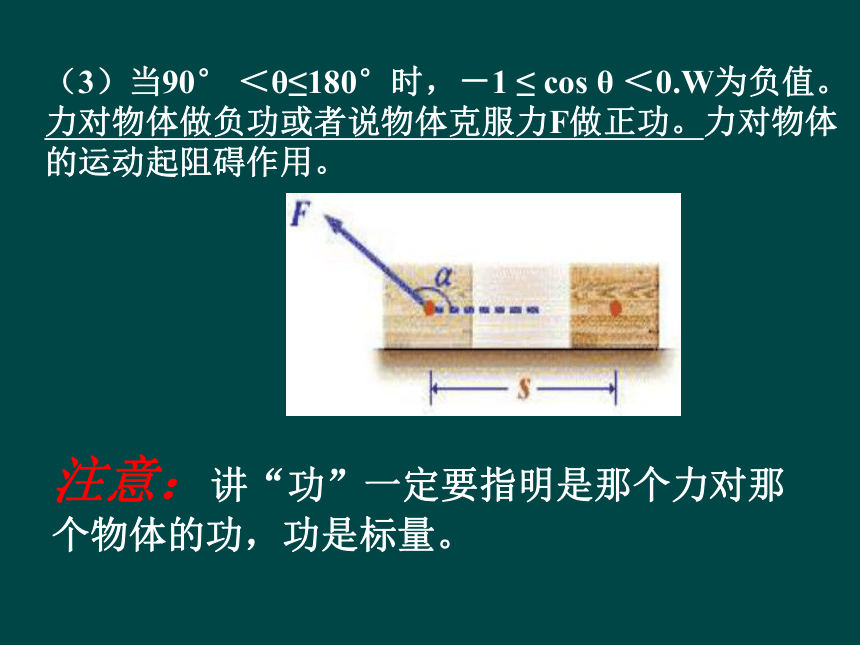 （3）当90° ＜θ≤180°时，－1 ≤ cos θ ＜0.W为负值。力对物体做负功或者说物体克服力F做正功。力对物体的运动起阻碍作用。

F

α

s

注意：讲“功”一定要指明是那个力对那个物体的功，功是标量。